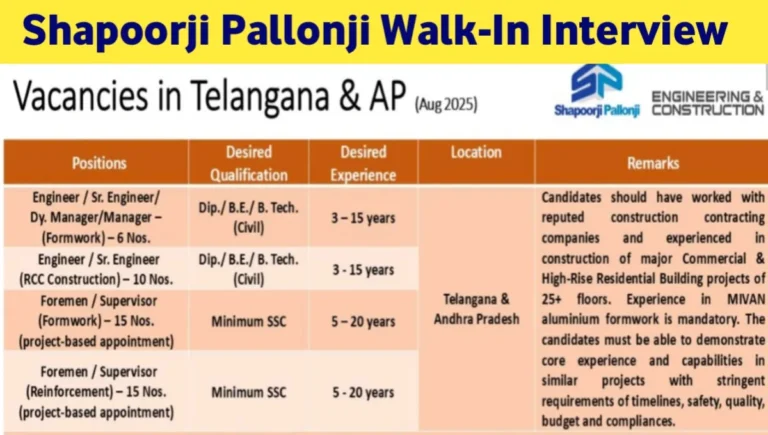 Shapoorji Pallonji Walk-In Interview

Vacancies in Telangana & AP (Aug 2025)

Shapoorji Pallonji ENGINEERING & CONSTRUCTION

| Positions | Desired Qualification | Desired Experience | Location | Remarks |
|---|---|---|---|---|
| Engineer / Sr. Engineer/ Dy. Manager/Manager – (Formwork) – 6 Nos. | Dip./ B.E./ B. Tech. (Civil) | 3 – 15 years | Telangana & Andhra Pradesh | Candidates should have worked with reputed construction contracting companies and experienced in construction of major Commercial & High-Rise Residential Building projects of 25+ floors. Experience in MIVAN aluminium formwork is mandatory. The candidates must be able to demonstrate core experience and capabilities in similar projects with stringent requirements of timelines, safety, quality, budget and compliances. |
| Engineer / Sr. Engineer (RCC Construction) – 10 Nos. | Dip./ B.E./ B. Tech. (Civil) | 3 - 15 years | | |
| Foremen / Supervisor (Formwork) – 15 Nos. (project-based appointment) | Minimum SSC | 5 – 20 years | | |
| Foremen / Supervisor (Reinforcement) – 15 Nos. (project-based appointment) | Minimum SSC | 5 - 20 years | | |